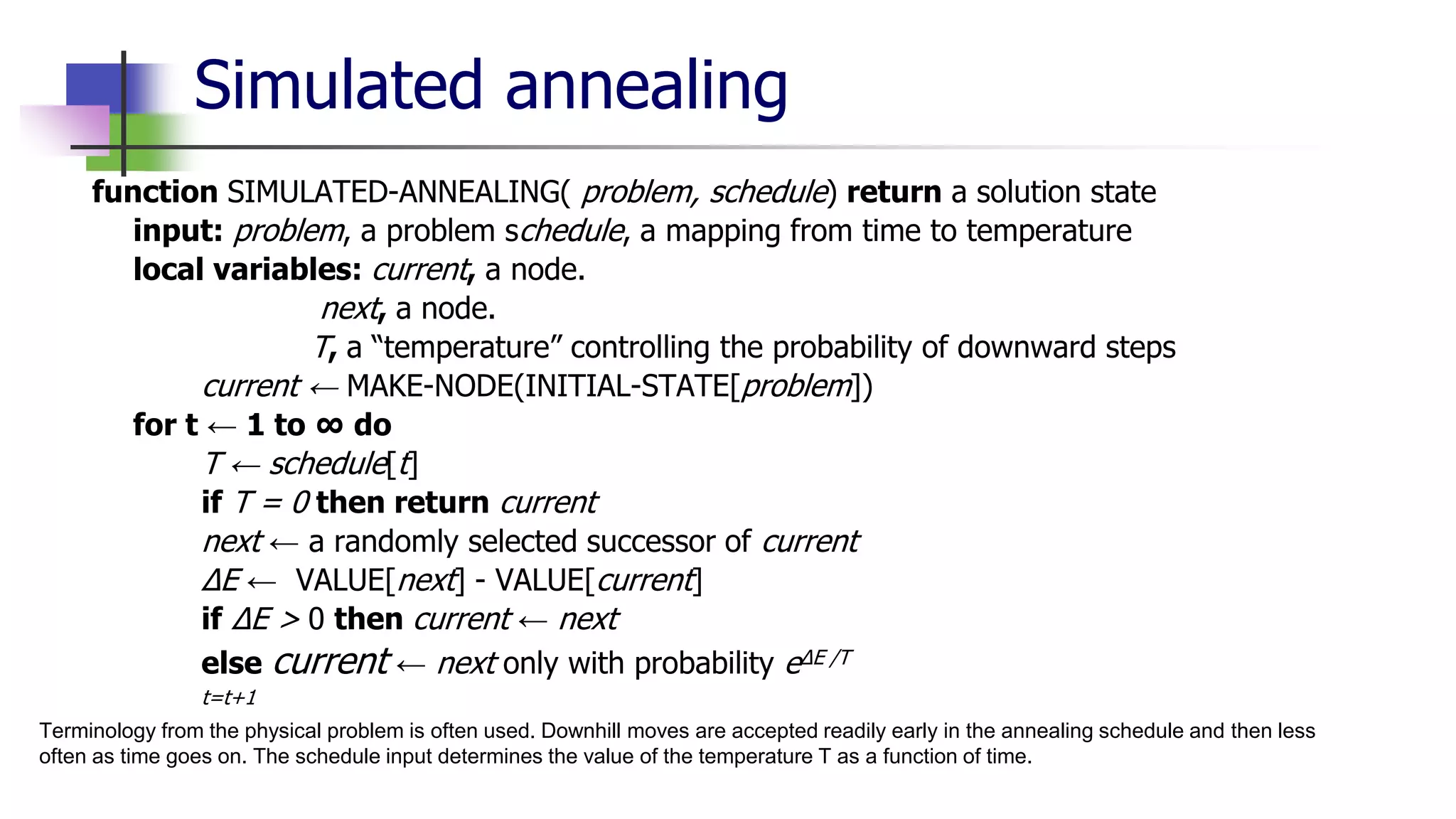 Simulated annealing

function SIMULATED-ANNEALING( problem, schedule) return a solution state
input: problem, a problem schedule, a mapping from time to temperature
local variables: current, a node.
next, a node.
T, a “temperature” controlling the probability of downward steps
current ← MAKE-NODE(INITIAL-STATE[problem])
for t ← 1 to ∞ do
T ← schedule[t]
if T = 0 then return current
next ← a randomly selected successor of current
ΔE ← VALUE[next] - VALUE[current]
if ΔE > 0 then current ← next
else current ← next only with probability $e^{\Delta E/T}$
t=t+1

Terminology from the physical problem is often used. Downhill moves are accepted readily early in the annealing schedule and then less often as time goes on. The schedule input determines the value of the temperature T as a function of time.